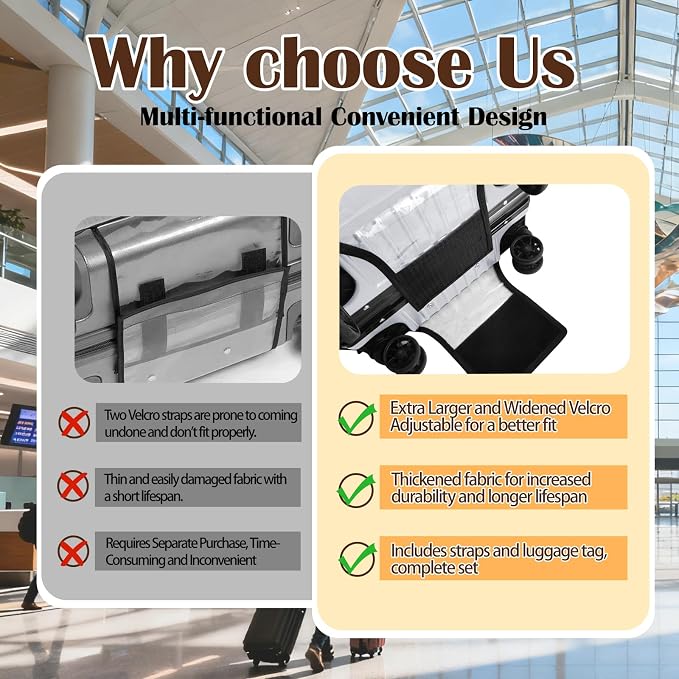 Why choose Us

Multi-functional Convenient Design

Two Velcro straps are prone to coming undone and don't fit properly.

Thin and easily damaged fabric with a short lifespan.

Requires Separate Purchase, Time-Consuming and Inconvenient

Extra Larger and Widened Velcro Adjustable for a better fit

Thickened fabric for increased durability and longer lifespan

Includes straps and luggage tag, complete set